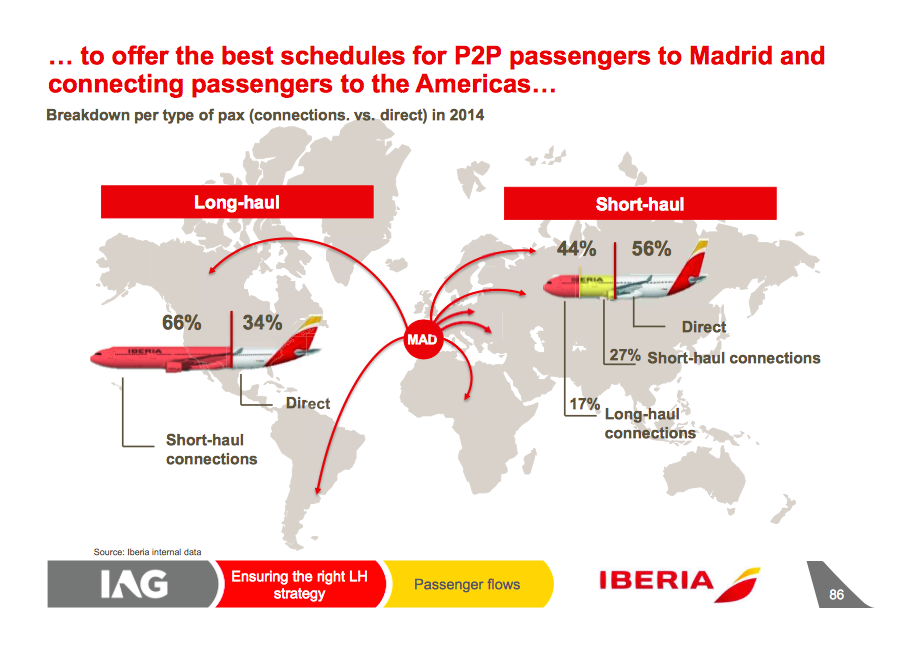 … to offer the best schedules for P2P passengers to Madrid and connecting passengers to the Americas…

Breakdown per type of pax (connections. vs. direct) in 2014

Long-haul

66%

34%

IBERIA

Direct

Short-haul connections

MAD

Short-haul

44%

56%

IBERIA

Direct

27% Short-haul connections

17% Long-haul connections

Source: Iberia internal data

IAG

Ensuring the right LH strategy

Passenger flows

IBERIA

86